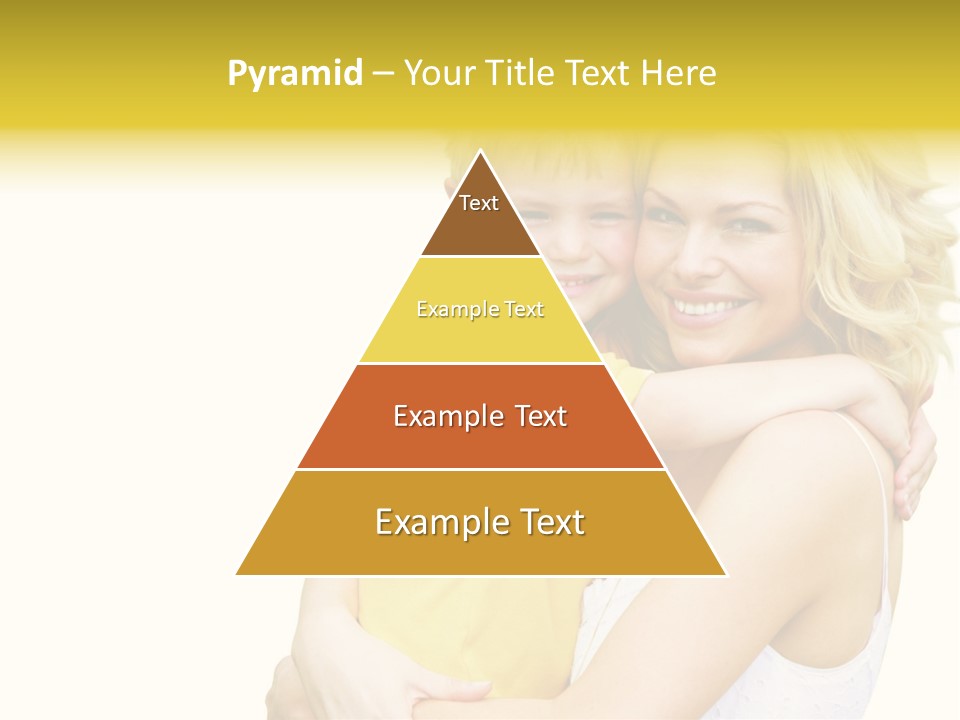 Pyramid – Your Title Text Here

Text

Example Text

Example Text

Example Text